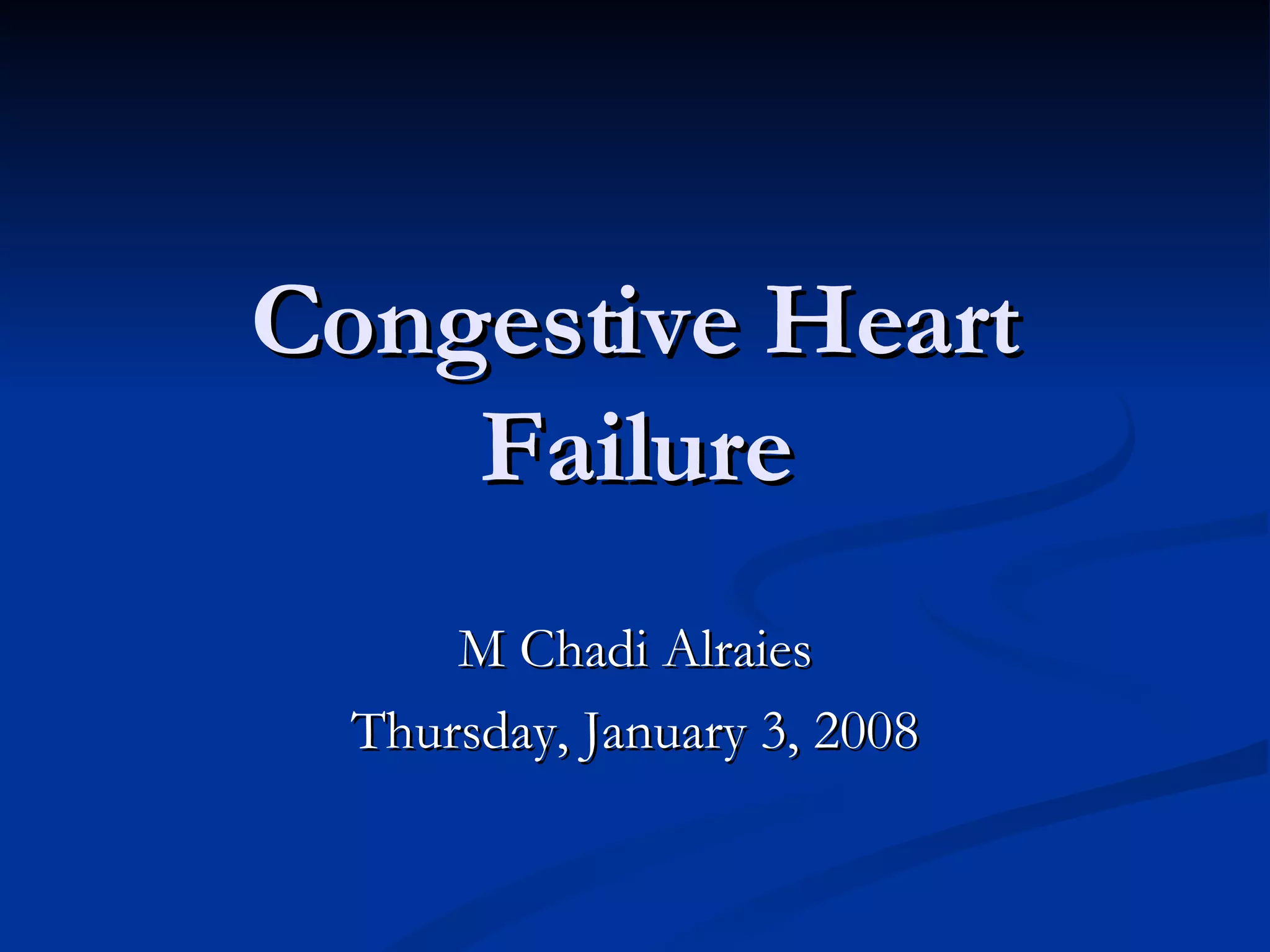 Congestive Heart Failure

M Chadi Alraies

Thursday, January 3, 2008